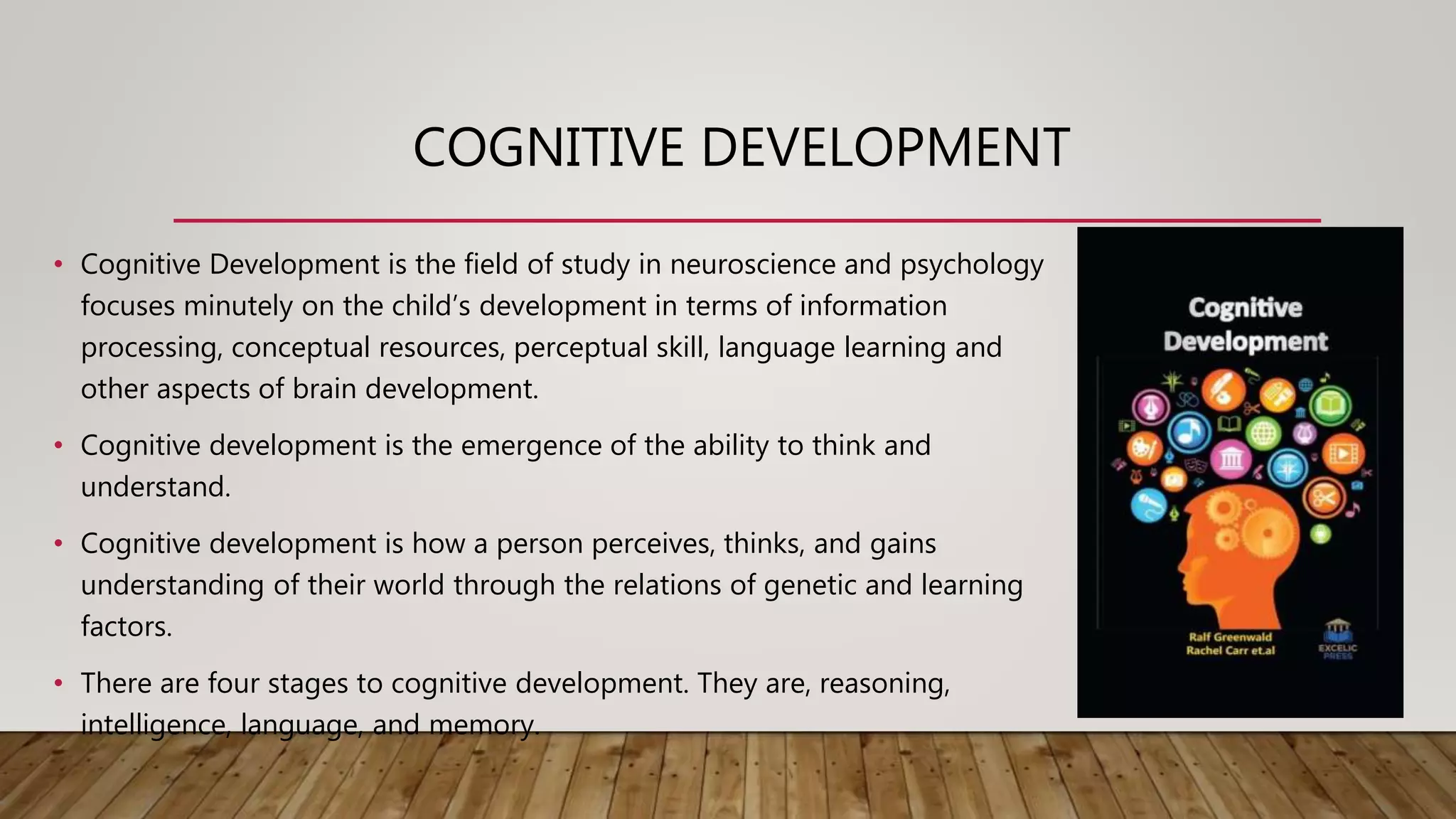 COGNITIVE DEVELOPMENT

• Cognitive Development is the field of study in neuroscience and psychology focuses minutely on the child's development in terms of information processing, conceptual resources, perceptual skill, language learning and other aspects of brain development.

• Cognitive development is the emergence of the ability to think and understand.

• Cognitive development is how a person perceives, thinks, and gains understanding of their world through the relations of genetic and learning factors.

• There are four stages to cognitive development. They are, reasoning, intelligence, language, and memory.

Cognitive Development

Ralf Greenwald
Rachel Carr et.al

EXCELIC PRESS